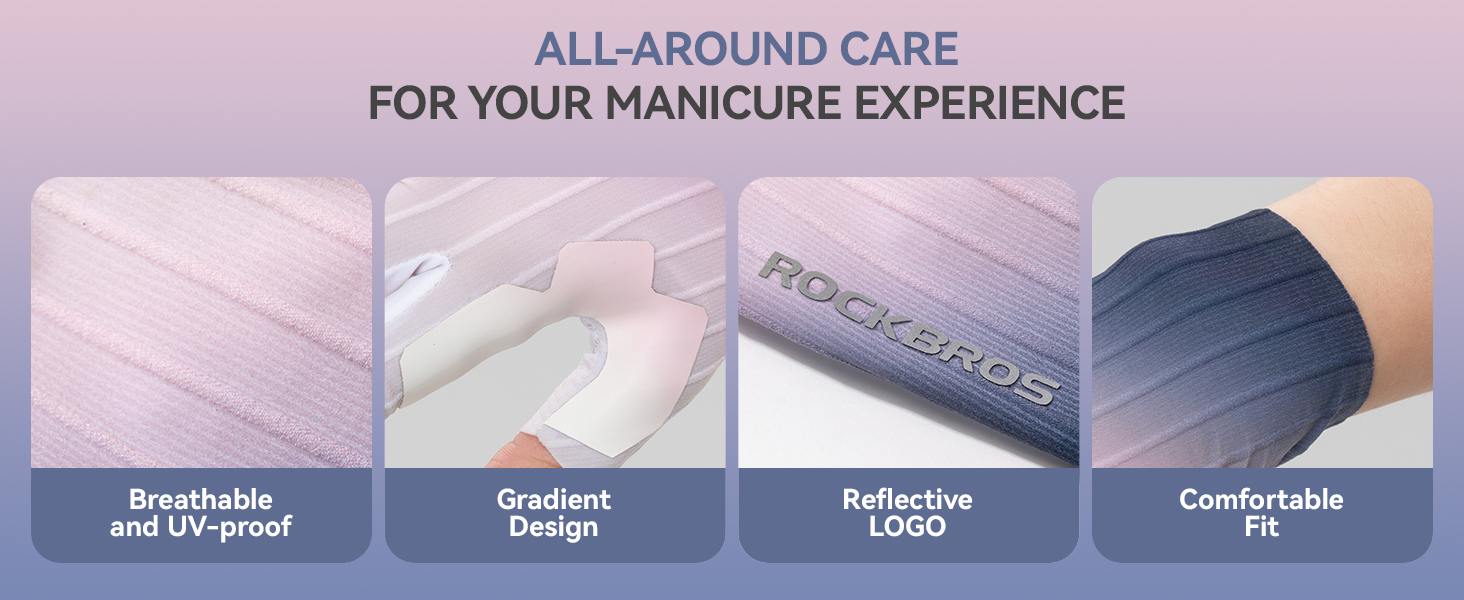 ALL-AROUND CARE
FOR YOUR MANICURE EXPERIENCE

Breathable and UV-proof

Gradient Design

ROCKBROS

Reflective LOGO

Comfortable Fit